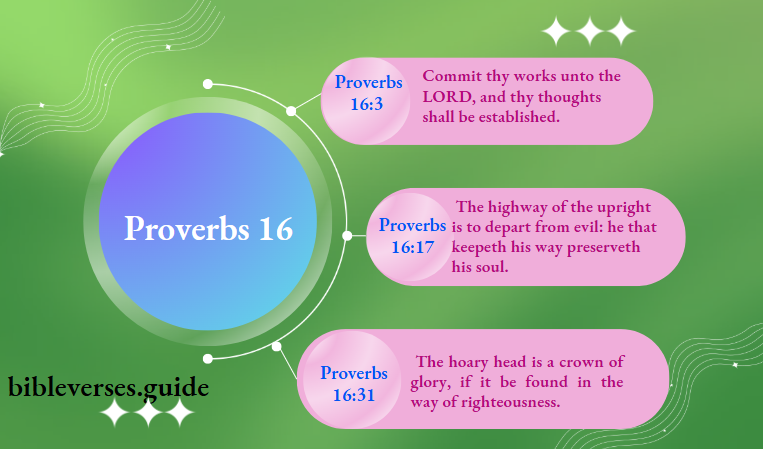 Proverbs 16

Proverbs 16:3

Commit thy works unto the LORD, and thy thoughts shall be established.

Proverbs 16:17

The highway of the upright is to depart from evil: he that keepeth his way preserveth his soul.

Proverbs 16:31

The hoary head is a crown of glory, if it be found in the way of righteousness.

bibleverses.guide